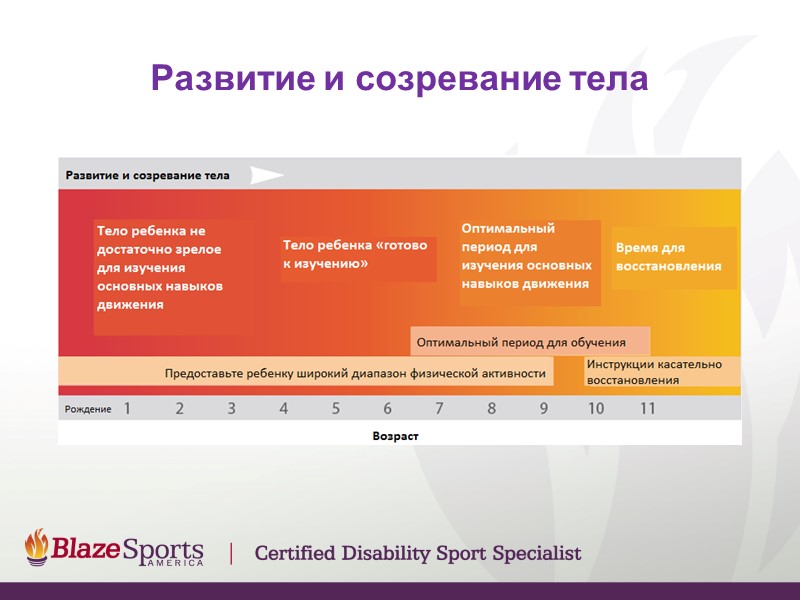 Развитие и созревание тела

Развитие и созревание тела

Тело ребенка не достаточно зрелое для изучения основных навыков движения

Тело ребенка «готово к изучению»

Оптимальный период для изучения основных навыков движения

Время для восстановления

Оптимальный период для обучения

Предоставьте ребенку широкий диапазон физической активности

Инструкции касательно восстановления

Рождение 1 2 3 4 5 6 7 8 9 10 11

Возраст

BlazeSports AMERICA | Certified Disability Sport Specialist